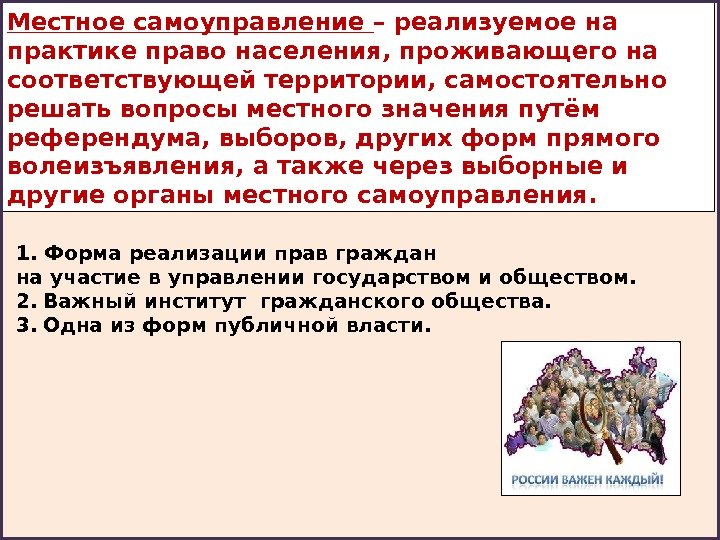 Местное самоуправление – реализуемое на практике право населения, проживающего на соответствующей территории, самостоятельно решать вопросы местного значения путём референдума, выборов, других форм прямого волеизъявления, а также через выборные и другие органы местного самоуправления.

1. Форма реализации прав граждан на участие в управлении государством и обществом.
2. Важный институт гражданского общества.
3. Одна из форм публичной власти.

РОССИИ ВАЖЕН КАЖДЫЙ!